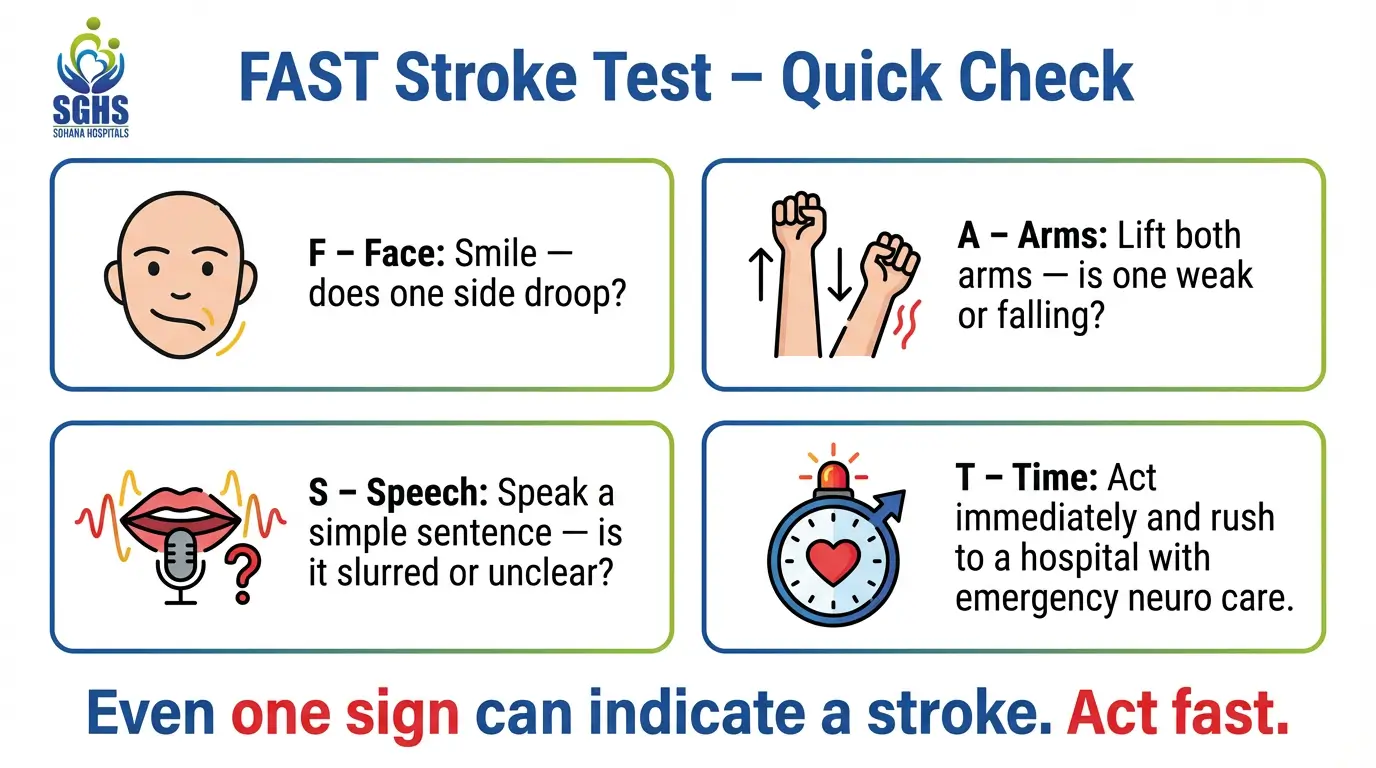 SGHS
SOHANA HOSPITALS

FAST Stroke Test – Quick Check

F – Face: Smile — does one side droop?

A – Arms: Lift both arms — is one weak or falling?

S – Speech: Speak a simple sentence — is it slurred or unclear?

T – Time: Act immediately and rush to a hospital with emergency neuro care.

Even one sign can indicate a stroke. Act fast.